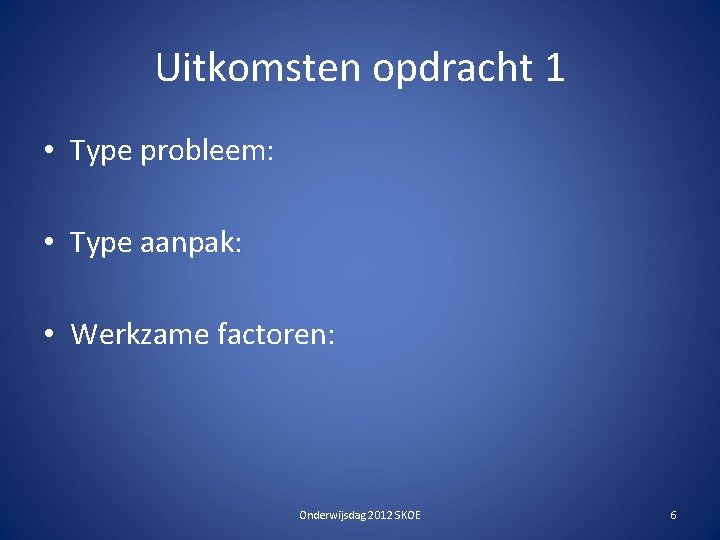 Uitkomsten opdracht 1

• Type probleem:

• Type aanpak:

• Werkzame factoren:

Onderwijsdag 2012 SKOE

6